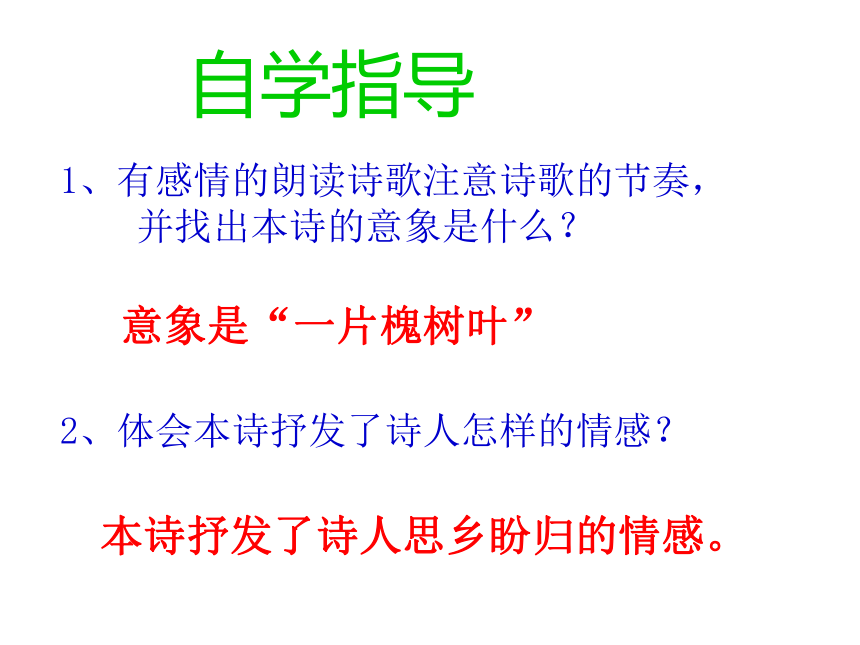 自学指导

1、有感情的朗读诗歌注意诗歌的节奏，并找出本诗的意象是什么？

意象是“一片槐树叶”

2、体会本诗抒发了诗人怎样的情感？

本诗抒发了诗人思乡盼归的情感。